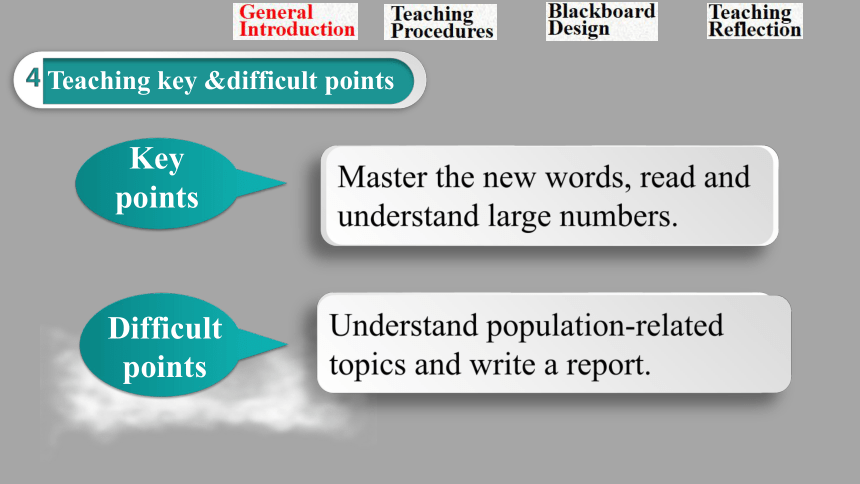 General Introduction

Teaching Procedures

Blackboard Design

Teaching Reflection

4 Teaching key &difficult points

Key points

Master the new words, read and understand large numbers.

Difficult points

Understand population-related topics and write a report.